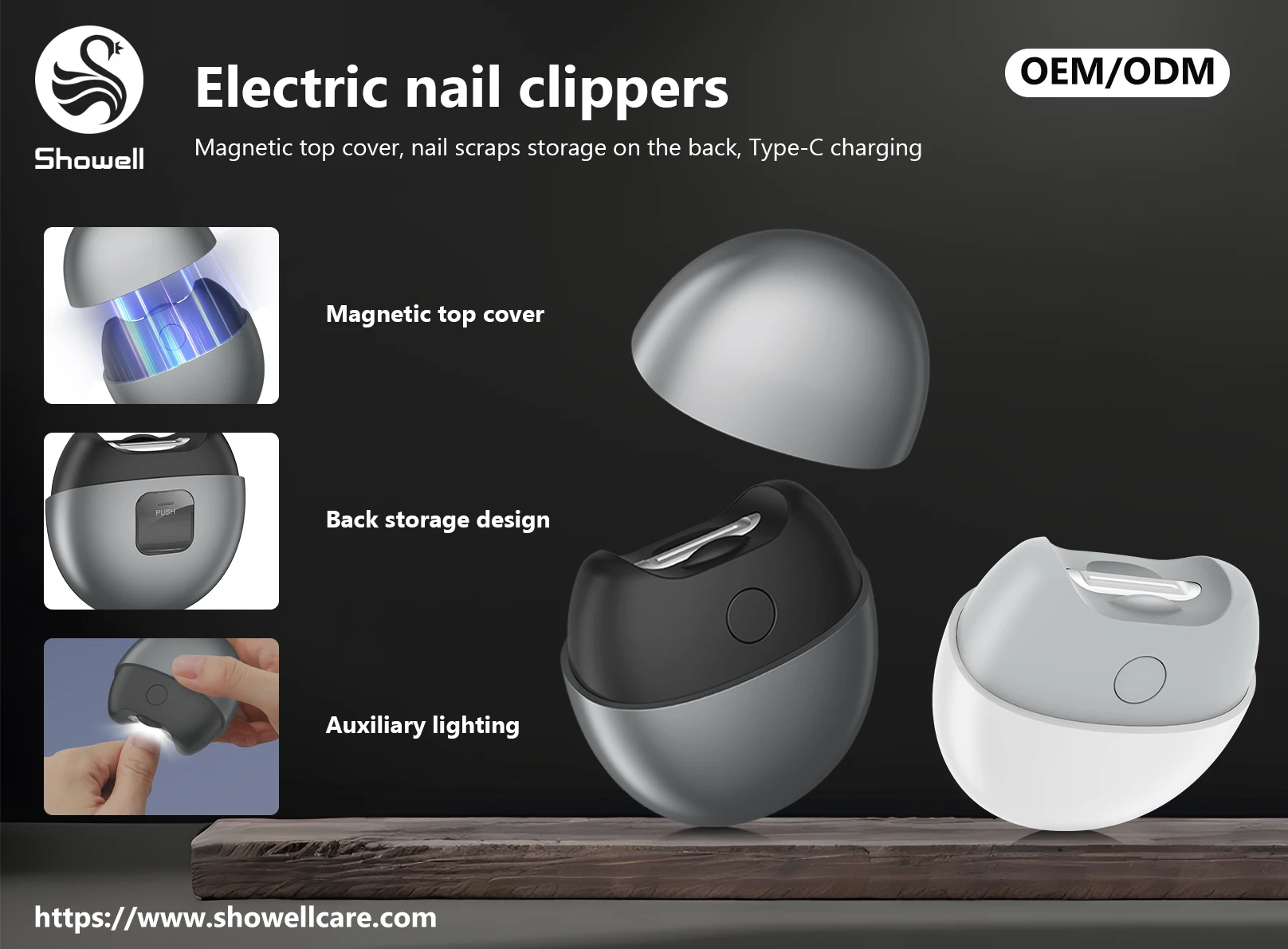 Showell

Electric nail clippers

Magnetic top cover, nail scraps storage on the back, Type-C charging

OEM/ODM

Magnetic top cover

PUSH

Back storage design

Auxiliary lighting

https://www.showellcare.com